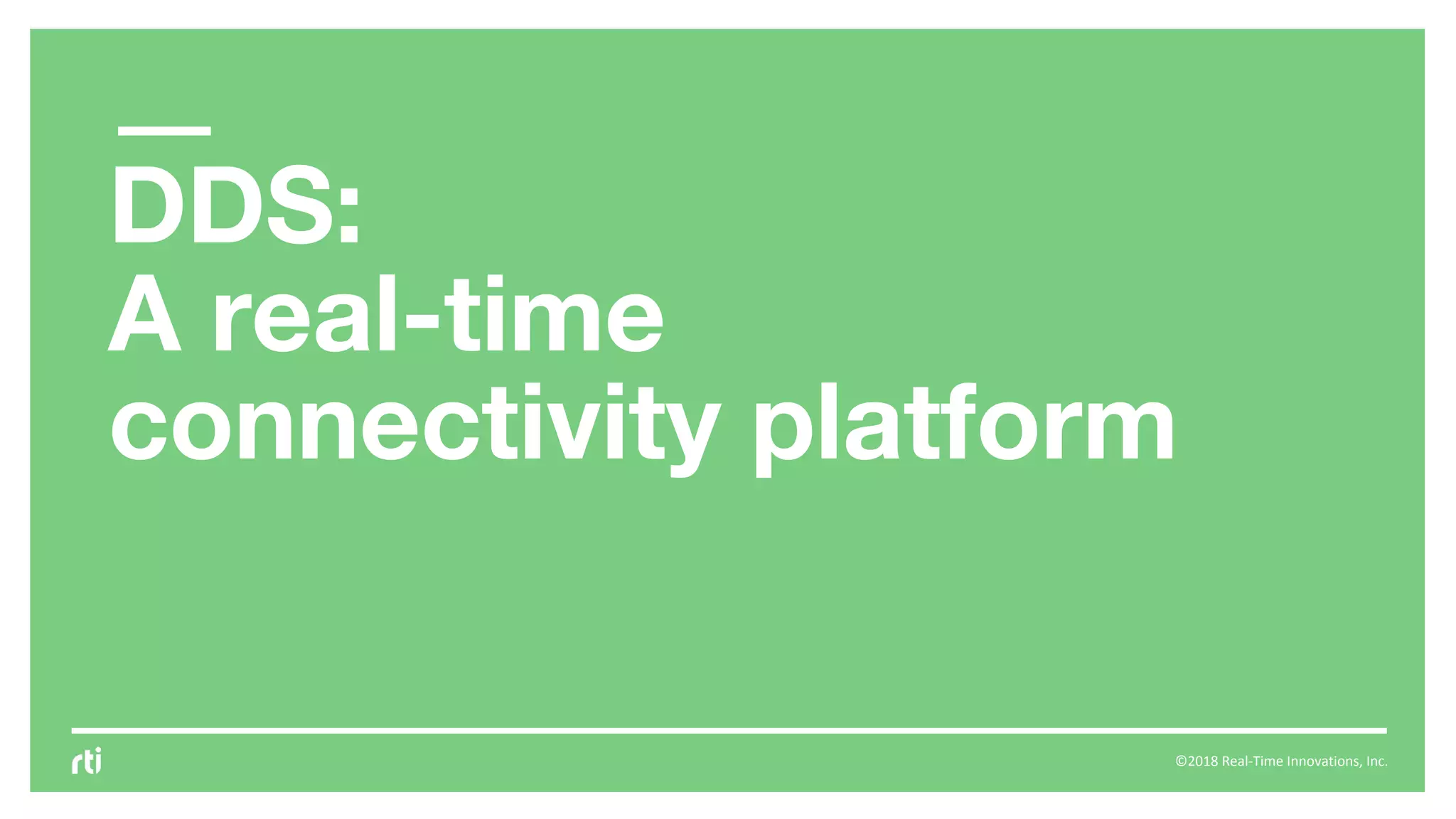 DDS:
A real-time connectivity platform

rti

©2018 Real-Time Innovations, Inc.